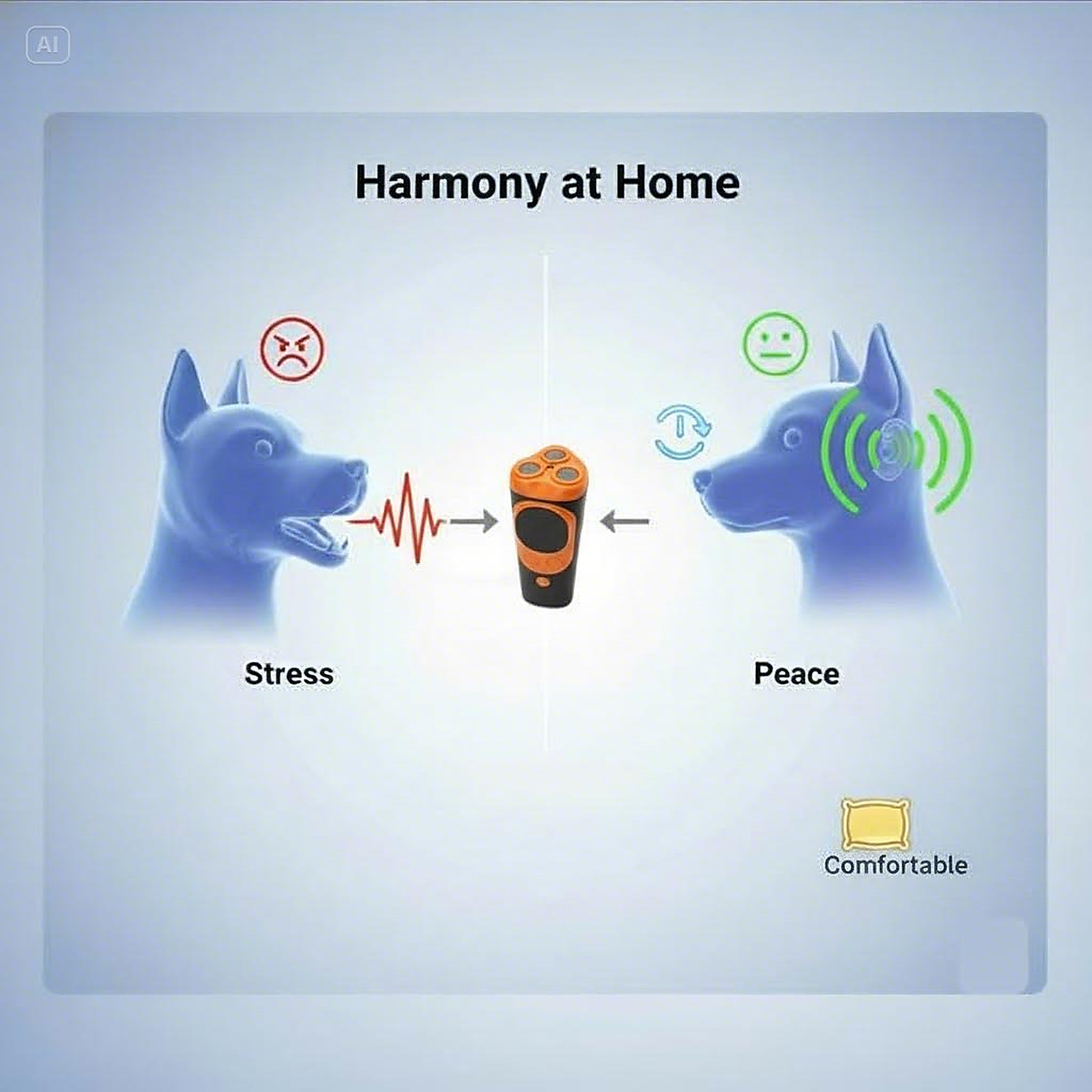 AI

Harmony at Home

Stress

Peace

Comfortable